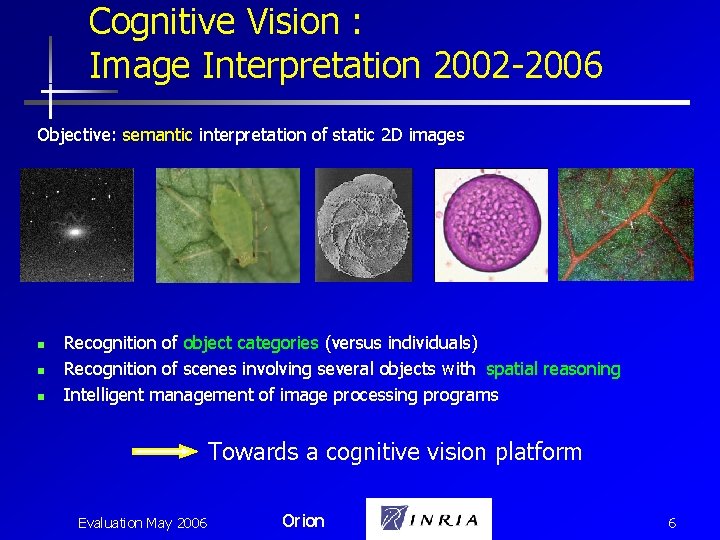 Cognitive Vision :
Image Interpretation 2002-2006

Objective: semantic interpretation of static 2D images

- Recognition of object categories (versus individuals)
- Recognition of scenes involving several objects with spatial reasoning
- Intelligent management of image processing programs

Towards a cognitive vision platform

Evaluation May 2006 Orion INRIA 6